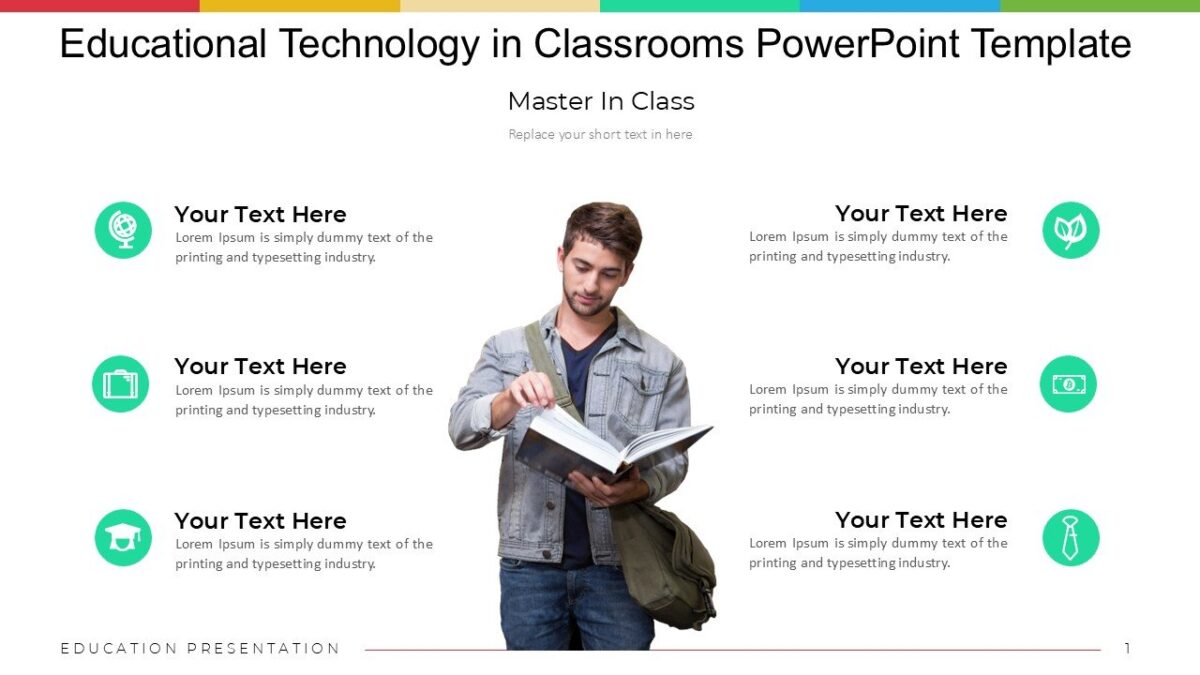 Educational Technology in Classrooms PowerPoint Template

Master In Class

Replace your short text in here

Your Text Here
Lorem Ipsum is simply dummy text of the printing and typesetting industry.

Your Text Here
Lorem Ipsum is simply dummy text of the printing and typesetting industry.

Your Text Here
Lorem Ipsum is simply dummy text of the printing and typesetting industry.

Your Text Here
Lorem Ipsum is simply dummy text of the printing and typesetting industry.

Your Text Here
Lorem Ipsum is simply dummy text of the printing and typesetting industry.

Your Text Here
Lorem Ipsum is simply dummy text of the printing and typesetting industry.

EDUCATION PRESENTATION

1